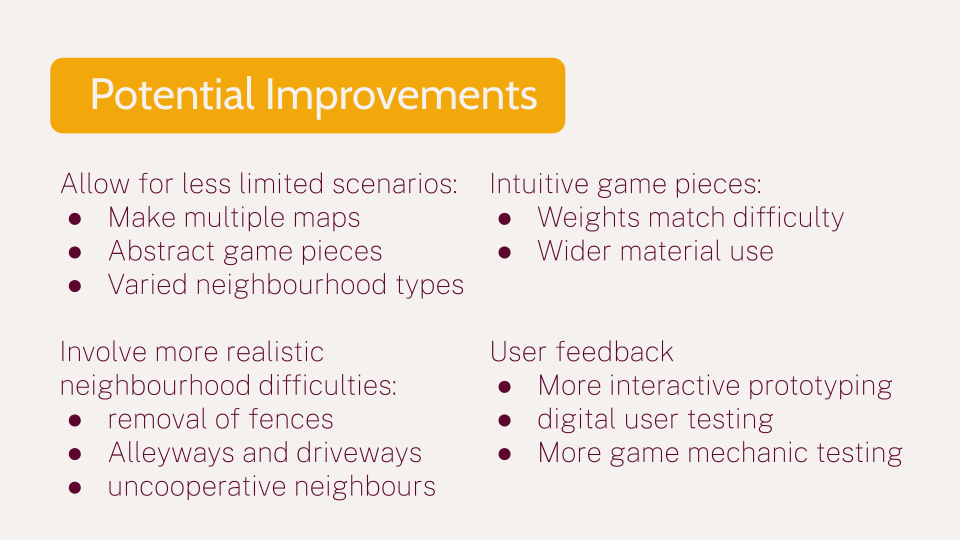 Potential Improvements

Allow for less limited scenarios:
● Make multiple maps
● Abstract game pieces
● Varied neighbourhood types

Involve more realistic neighbourhood difficulties:
● removal of fences
● Alleyways and driveways
● uncooperative neighbours

Intuitive game pieces:
● Weights match difficulty
● Wider material use

User feedback
● More interactive prototyping
● digital user testing
● More game mechanic testing